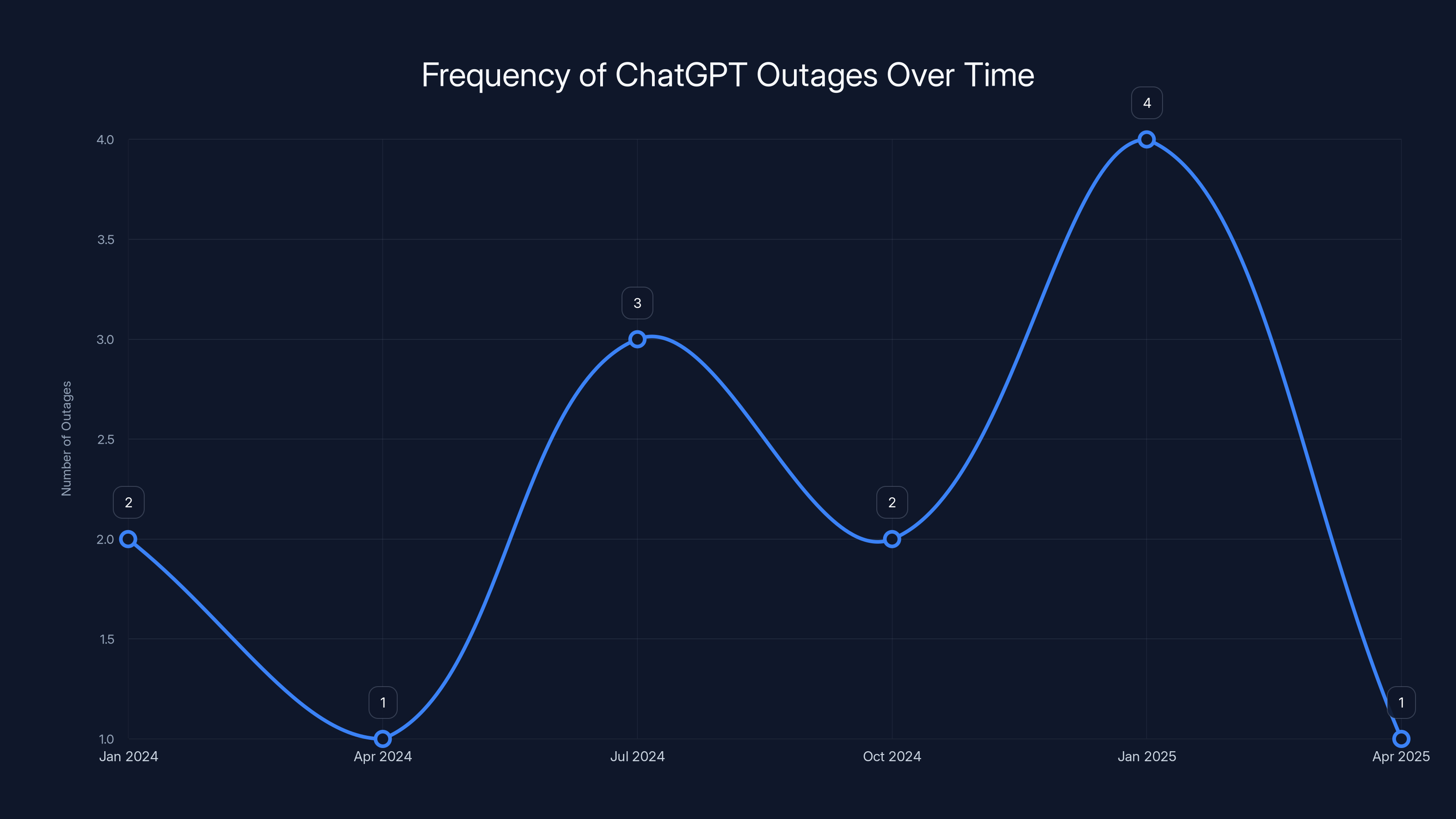 Frequency of ChatGPT Outages Over Time

Number of Outages

4.0
3.5
3.0
2.5
2.0
1.5
1.0

2
1
3
2
4
1

Jan 2024
Apr 2024
Jul 2024
Oct 2024
Jan 2025
Apr 2025